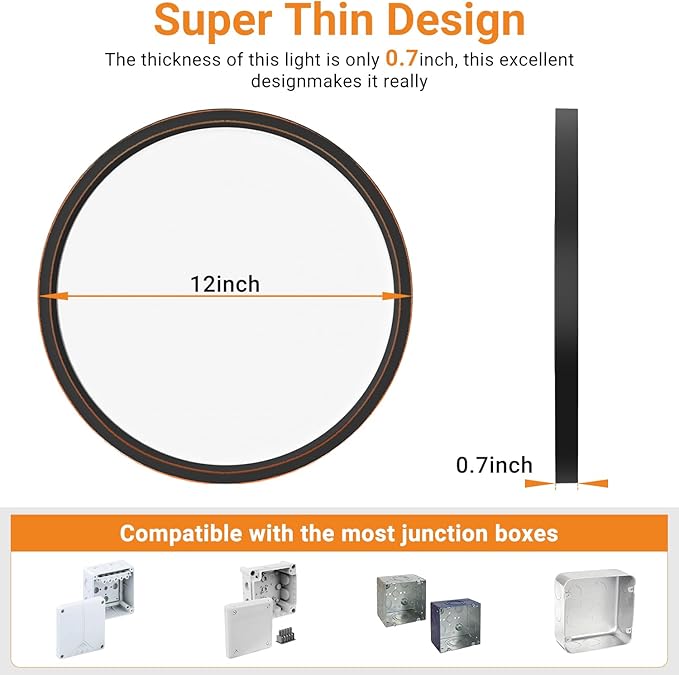 Super Thin Design

The thickness of this light is only 0.7inch, this excellent designmakes it really

12inch

0.7inch

Compatible with the most junction boxes